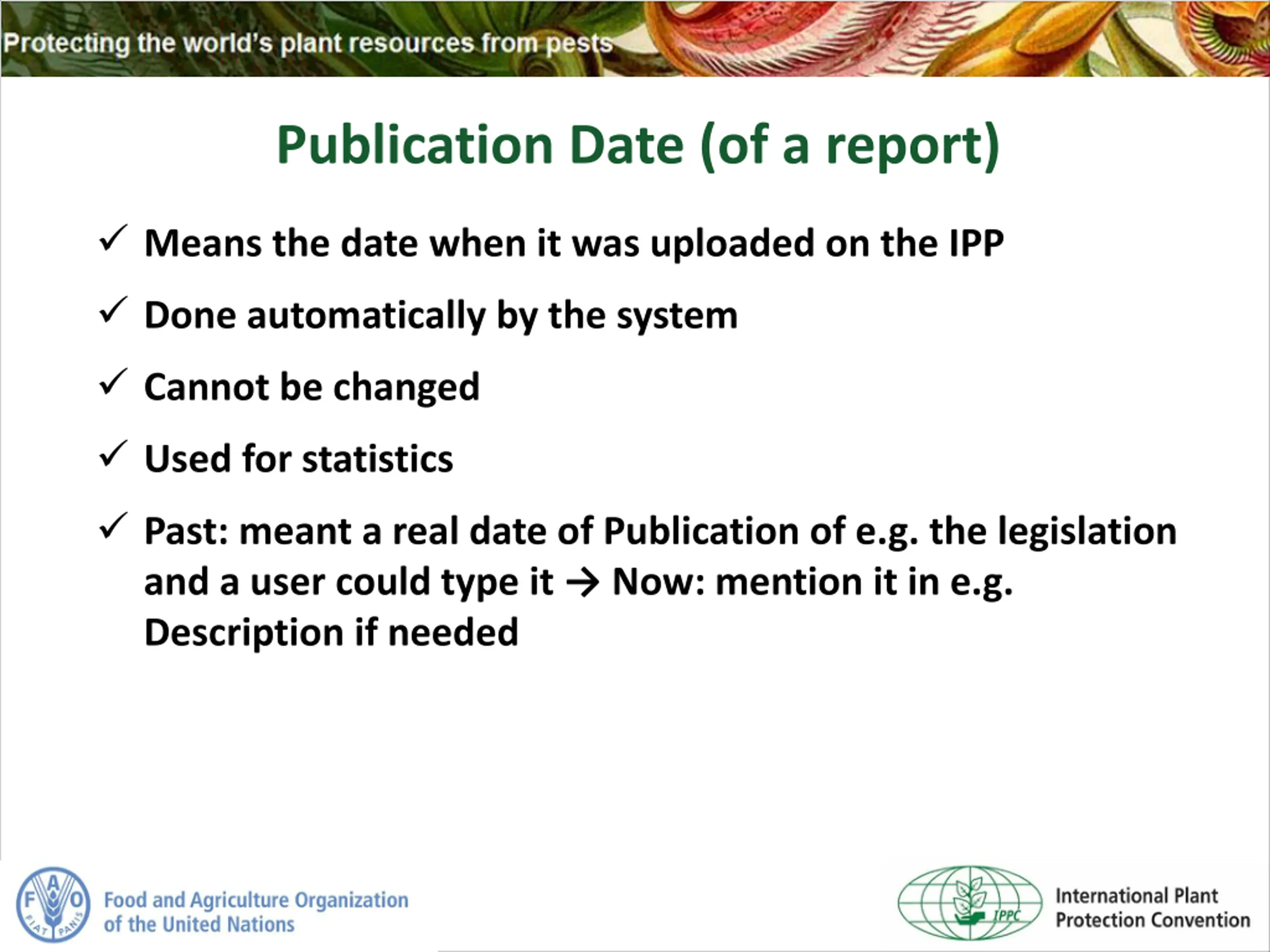 Protecting the world's plant resources from pests

Publication Date (of a report)

✓ Means the date when it was uploaded on the IPP

✓ Done automatically by the system

✓ Cannot be changed

✓ Used for statistics

✓ Past: meant a real date of Publication of e.g. the legislation and a user could type it → Now: mention it in e.g. Description if needed

F A O FIAT PANIS

Food and Agriculture Organization of the United Nations

IPPC

International Plant Protection Convention